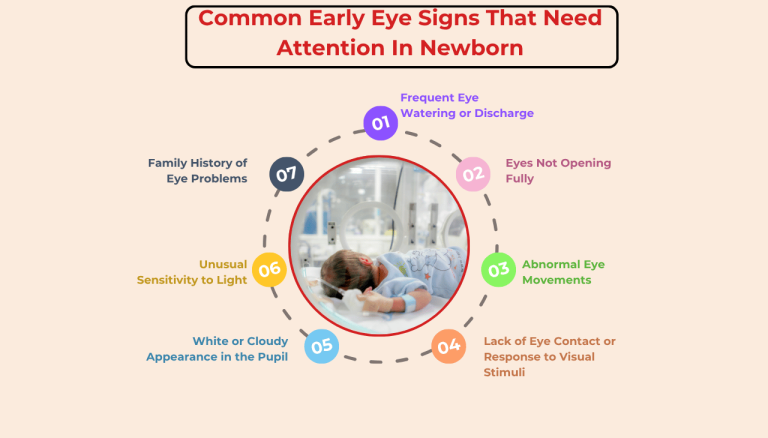 Common Early Eye Signs That Need Attention In Newborn

01 Frequent Eye Watering or Discharge

02 Eyes Not Opening Fully

03 Abnormal Eye Movements

04 Lack of Eye Contact or Response to Visual Stimuli

05 White or Cloudy Appearance in the Pupil

06 Unusual Sensitivity to Light

07 Family History of Eye Problems